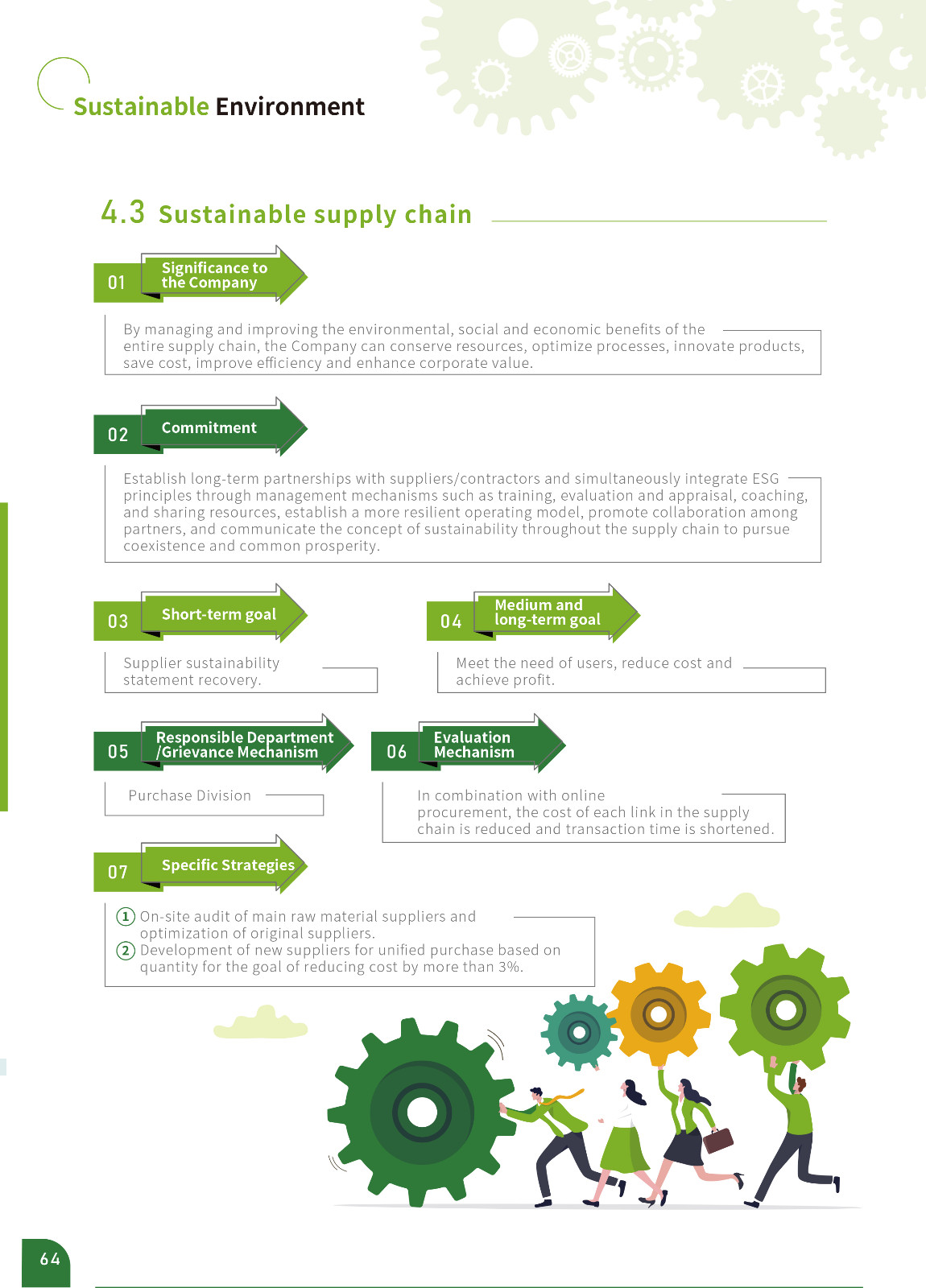 Sustainable Environment

4.3 Sustainable supply chain

01 Significance to the Company

By managing and improving the environmental, social and economic benefits of the entire supply chain, the Company can conserve resources, optimize processes, innovate products, save cost, improve efficiency and enhance corporate value.

02 Commitment

Establish long-term partnerships with suppliers/contractors and simultaneously integrate ESG principles through management mechanisms such as training, evaluation and appraisal, coaching, and sharing resources, establish a more resilient operating model, promote collaboration among partners, and communicate the concept of sustainability throughout the supply chain to pursue coexistence and common prosperity.

03 Short-term goal

Supplier sustainability statement recovery.

04 Medium and long-term goal

Meet the need of users, reduce cost and achieve profit.

05 Responsible Department /Grievance Mechanism

Purchase Division

06 Evaluation Mechanism

In combination with online procurement, the cost of each link in the supply chain is reduced and transaction time is shortened.

07 Specific Strategies

① On-site audit of main raw material suppliers and optimization of original suppliers.
② Development of new suppliers for unified purchase based on quantity for the goal of reducing cost by more than 3%.

64